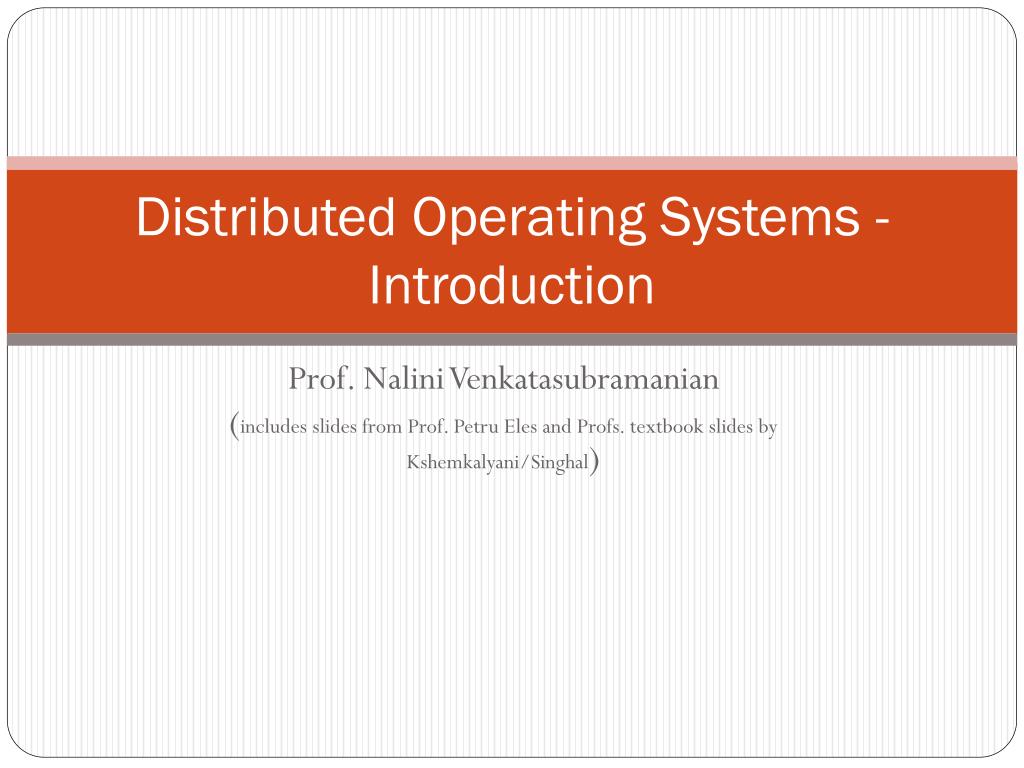 Distributed Operating Systems - Introduction

Prof. Nalini Venkatasubramanian
(includes slides from Prof. Petru Eles and Profs. textbook slides by Kshemkalyani/Singhal)